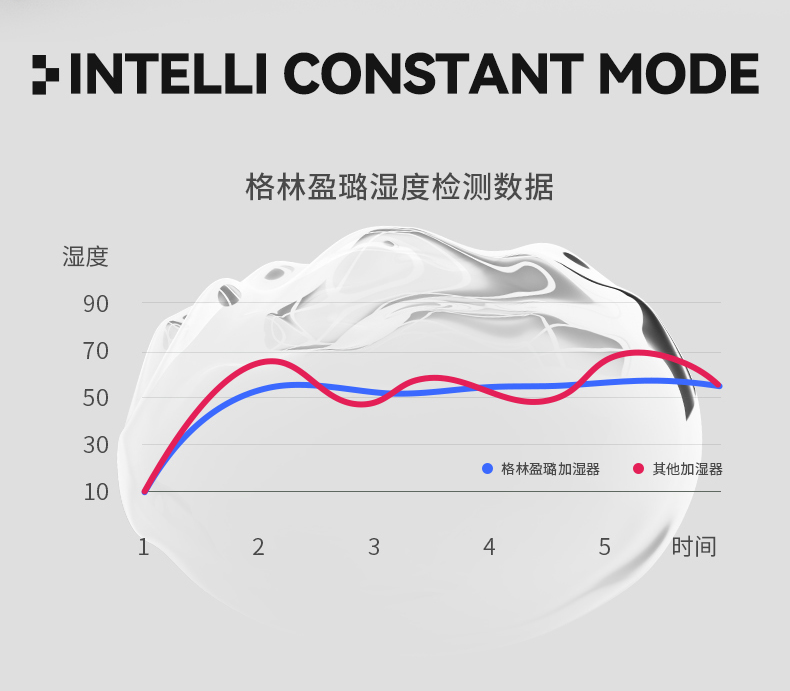 INTELLI CONSTANT MODE

格林盈璐湿度检测数据

湿度

90

70

50

30

10

格林盈璐加湿器 其他加湿器

1 2 3 4 5 时间